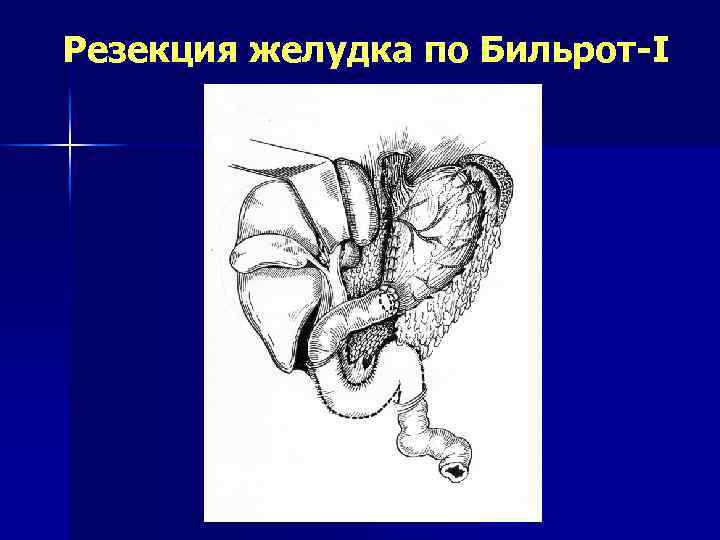 Резекция желудка по Бильрот-I